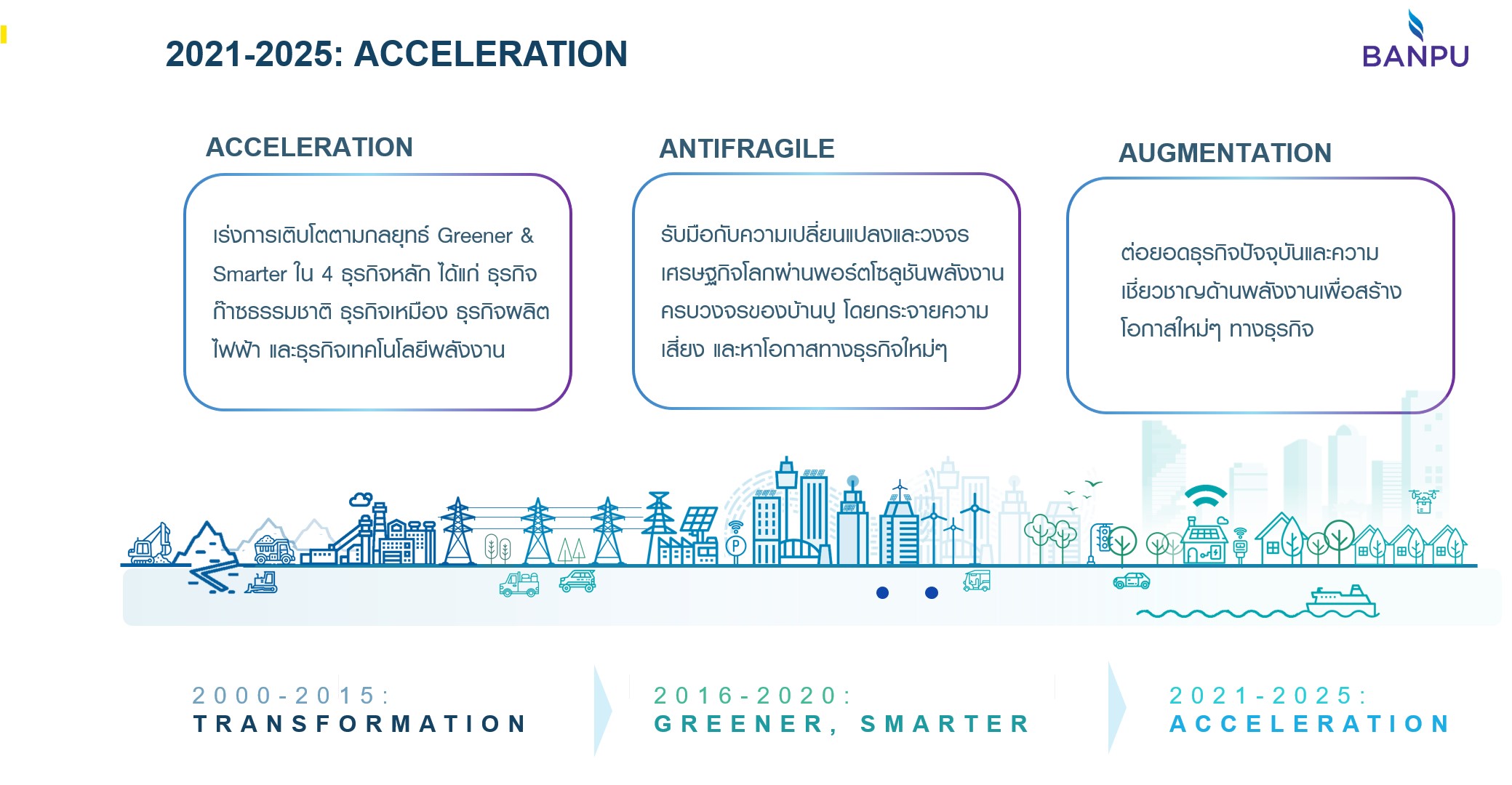 2021-2025: ACCELERATION

BANPU

ACCELERATION

เร่งการเติบโตตามกลยุทธ์ Greener & Smarter ใน 4 ธุรกิจหลัก ได้แก่ ธุรกิจก๊าซธรรมชาติ ธุรกิจเหมือง ธุรกิจผลิตไฟฟ้า และธุรกิจเทคโนโลยีพลังงาน

ANTIFRAGILE

รับมือกับความเปลี่ยนแปลงและวงจรเศรษฐกิจโลกผ่านพอร์ตโซลูชันพลังงานครบวงจรของบ้านปู โดยกระจายความเสี่ยง และหาโอกาสทางธุรกิจใหม่ๆ

AUGMENTATION

ต่อยอดธุรกิจปัจจุบันและความเชี่ยวชาญด้านพลังงานเพื่อสร้างโอกาสใหม่ๆ ทางธุรกิจ

P

2000-2015:
TRANSFORMATION

2016-2020:
GREENER, SMARTER

2021-2025:
ACCELERATION